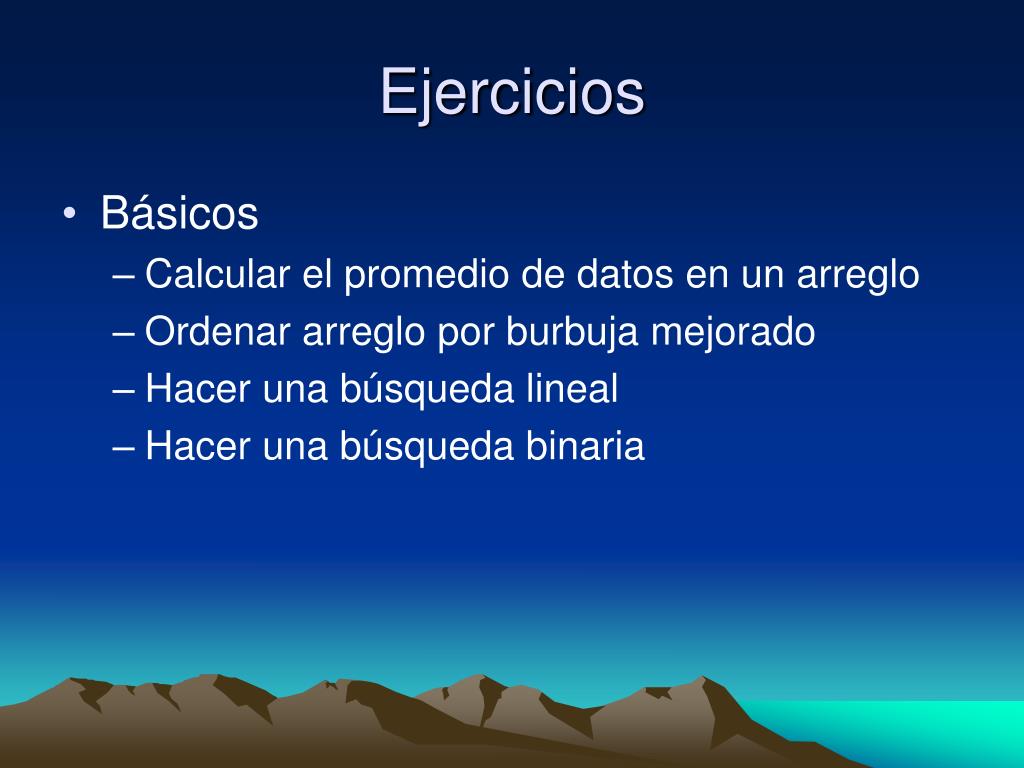 Ejercicios

• Básicos
– Calcular el promedio de datos en un arreglo
– Ordenar arreglo por burbuja mejorado
– Hacer una búsqueda lineal
– Hacer una búsqueda binaria